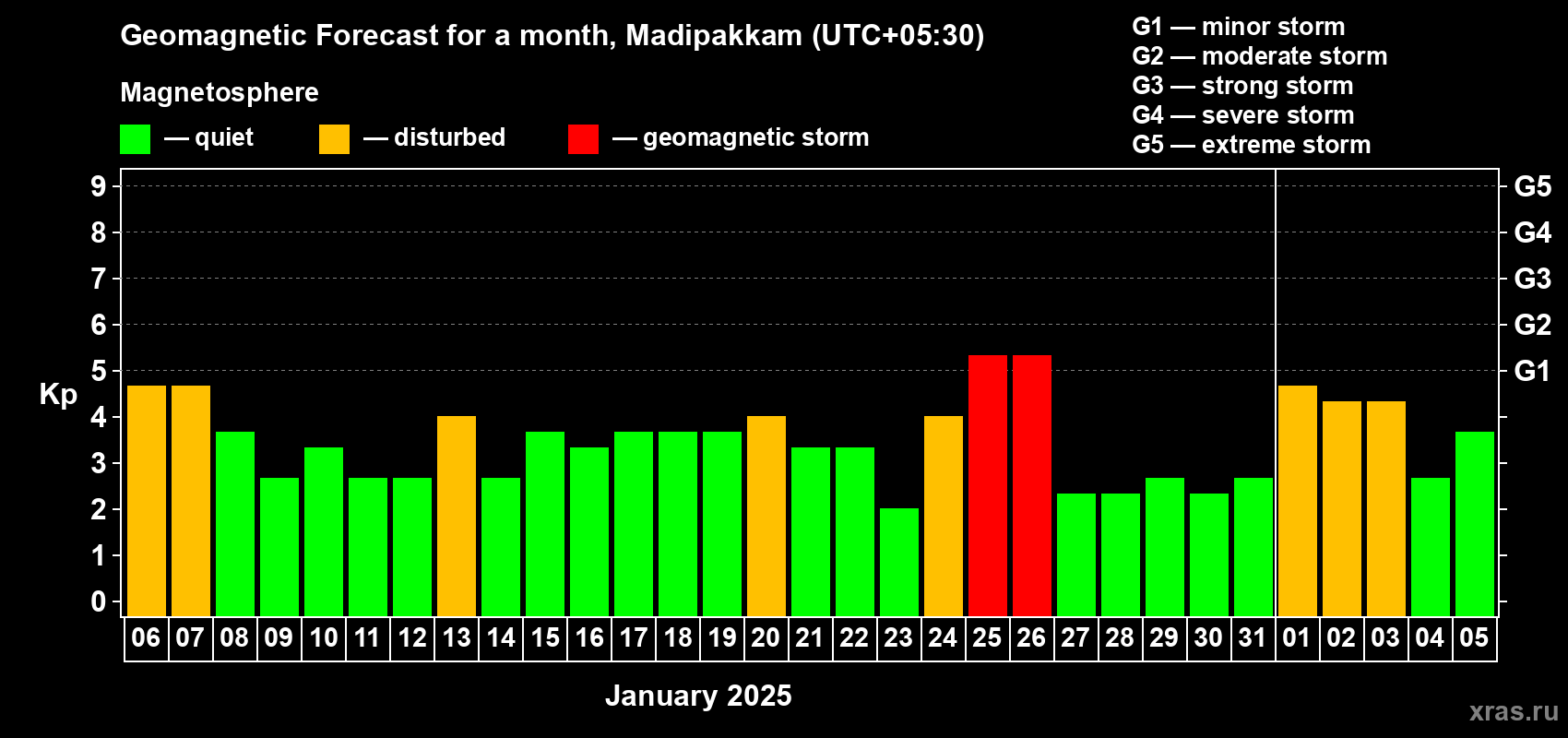 Geomagnetic Forecast for a month, Madipakkam (UTC+05:30)

G1 — minor storm
G2 — moderate storm
G3 — strong storm
G4 — severe storm
G5 — extreme storm

Magnetosphere

— quiet — disturbed — geomagnetic storm

Kp

9
8
7
6
5
4
3
2
1
0

G5
G4
G3
G2
G1

06 07 08 09 10 11 12 13 14 15 16 17 18 19 20 21 22 23 24 25 26 27 28 29 30 31 01 02 03 04 05

January 2025

xras.ru